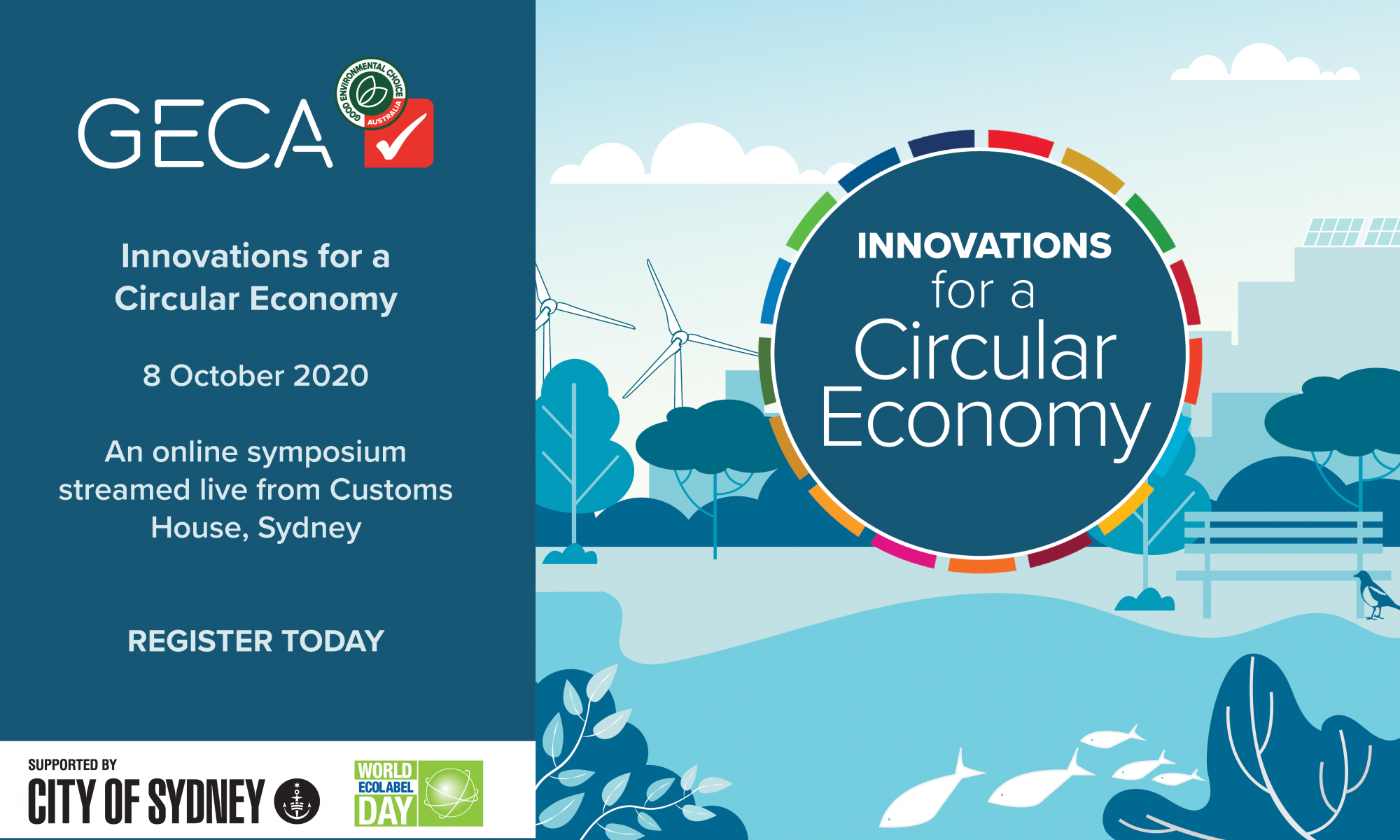 GECA

GOOD ENVIRONMENTAL CHOICE AUSTRALIA

Innovations for a Circular Economy

8 October 2020

An online symposium streamed live from Customs House, Sydney

REGISTER TODAY

SUPPORTED BY
CITY OF SYDNEY

WORLD ECOLABEL DAY

INNOVATIONS for a Circular Economy